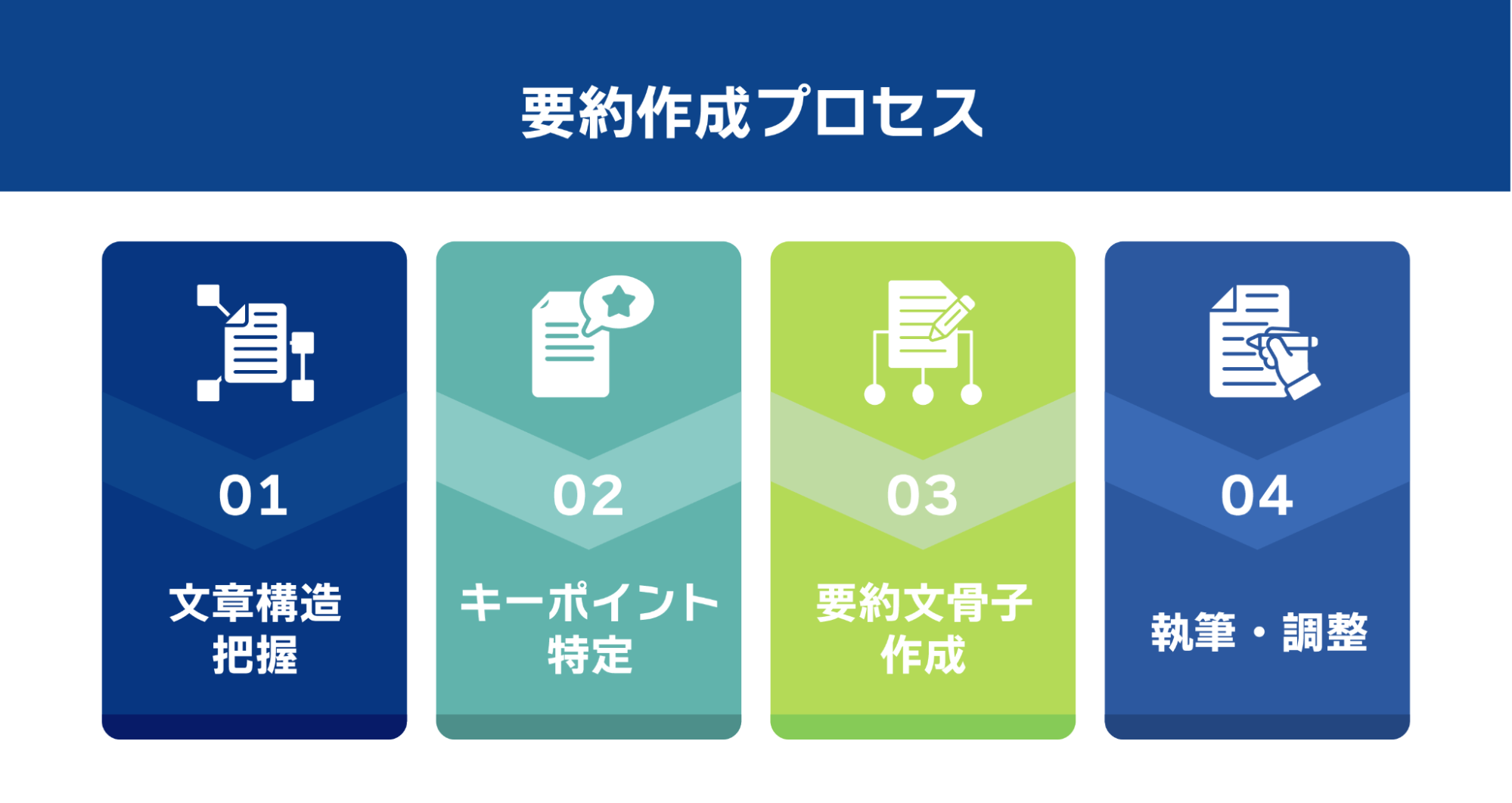 要約作成プロセス

01
文章構造把握

02
キーポイント特定

03
要約文骨子作成

04
執筆・調整